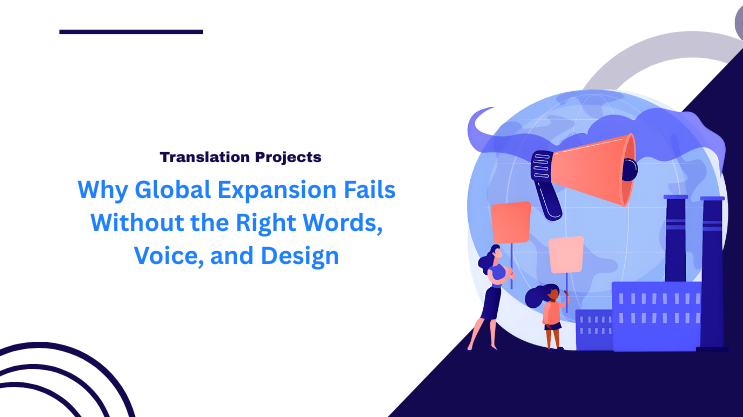 Translation Projects

Why Global Expansion Fails Without the Right Words, Voice, and Design